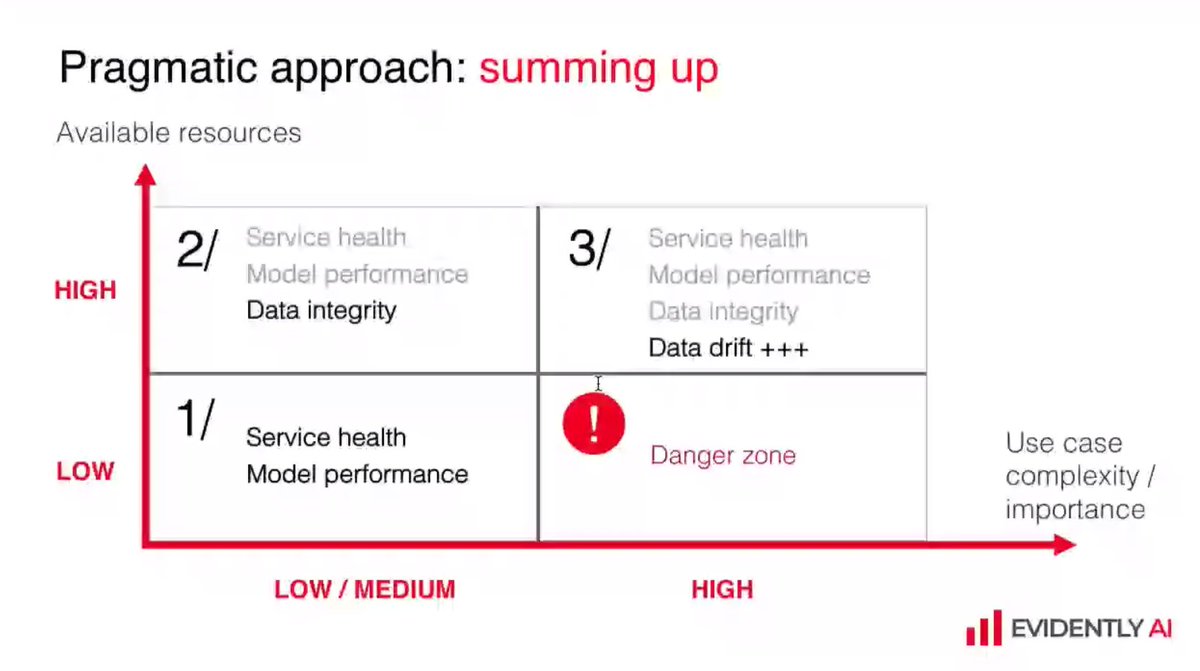 Pragmatic approach: summing up

Available resources

HIGH

LOW

2/
Service health
Model performance
Data integrity

3/
Service health
Model performance
Data integrity
Data drift +++

1/
Service health
Model performance

!
Danger zone

Use case complexity / importance

LOW / MEDIUM

HIGH

EVIDENTLY AI